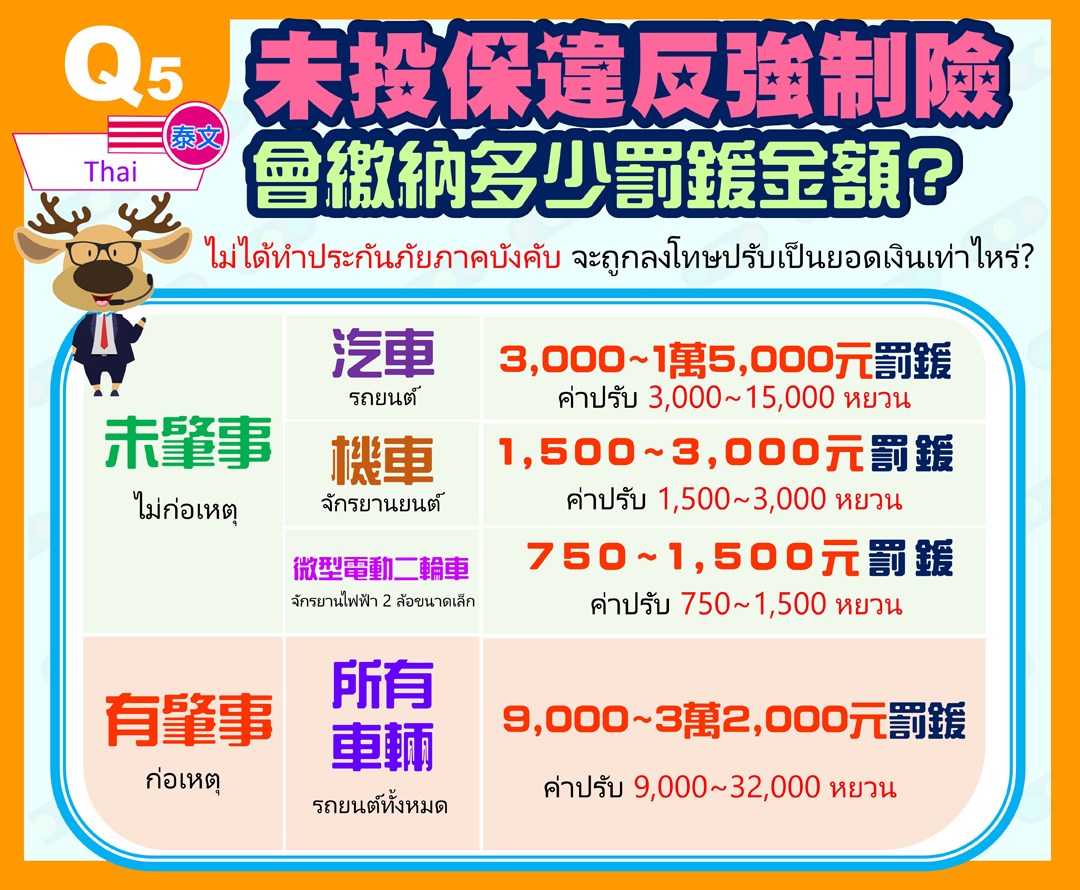 Q5
泰文
Thai

未投保違反強制險
會繳納多少罰鍰金額?

ไม่ได้ทำประกันภัยภาคบังคับ จะถูกลงโทษปรับเป็นยอดเงินเท่าไหร่?

| | | |
|---|---|---|
| 未肇事 ไม่ก่อเหตุ | 汽車 รถยนต์ | 3,000~1萬5,000元罰鍰 ค่าปรับ 3,000~15,000 หยวน |
| | 機車 จักรยานยนต์ | 1,500~3,000元罰鍰 ค่าปรับ 1,500~3,000 หยวน |
| | 微型電動二輪車 จักรยานไฟฟ้า 2 ล้อขนาดเล็ก | 750~1,500元罰鍰 ค่าปรับ 750~1,500 หยวน |
| 有肇事 ก่อเหตุ | 所有車輛 รถยนต์ทั้งหมด | 9,000~3萬2,000元罰鍰 ค่าปรับ 9,000~32,000 หยวน |